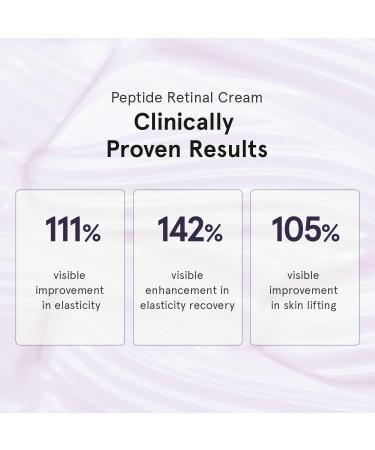 Peptide Retinal Cream

Clinically Proven Results

111%

visible improvement in elasticity

142%

visible enhancement in elasticity recovery

105%

visible improvement in skin lifting